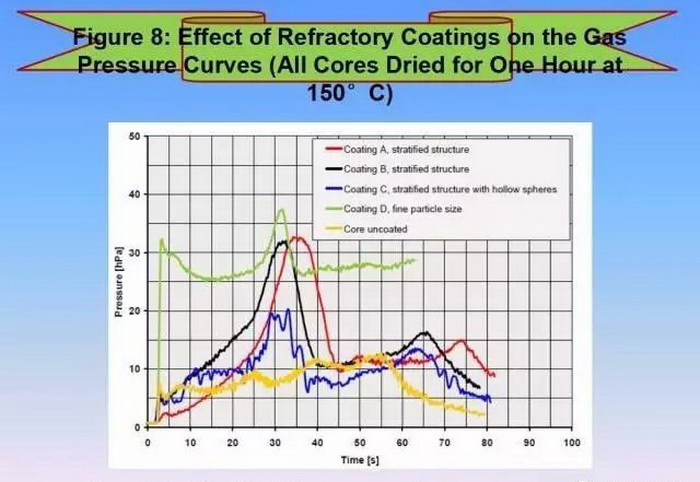 Figure 8: Effect of Refractory Coatings on the Gas Pressure Curves (All Cores Dried for One Hour at 150° C)

Coating A, stratified structure
Coating B, stratified structure
Coating C, stratified structure with hollow spheres
Coating D, fine particle size
Core uncoated

Pressure [hPa]
50
40
30
20
10
0

0 10 20 30 40 50 60 70 80 90 100
Time [s]